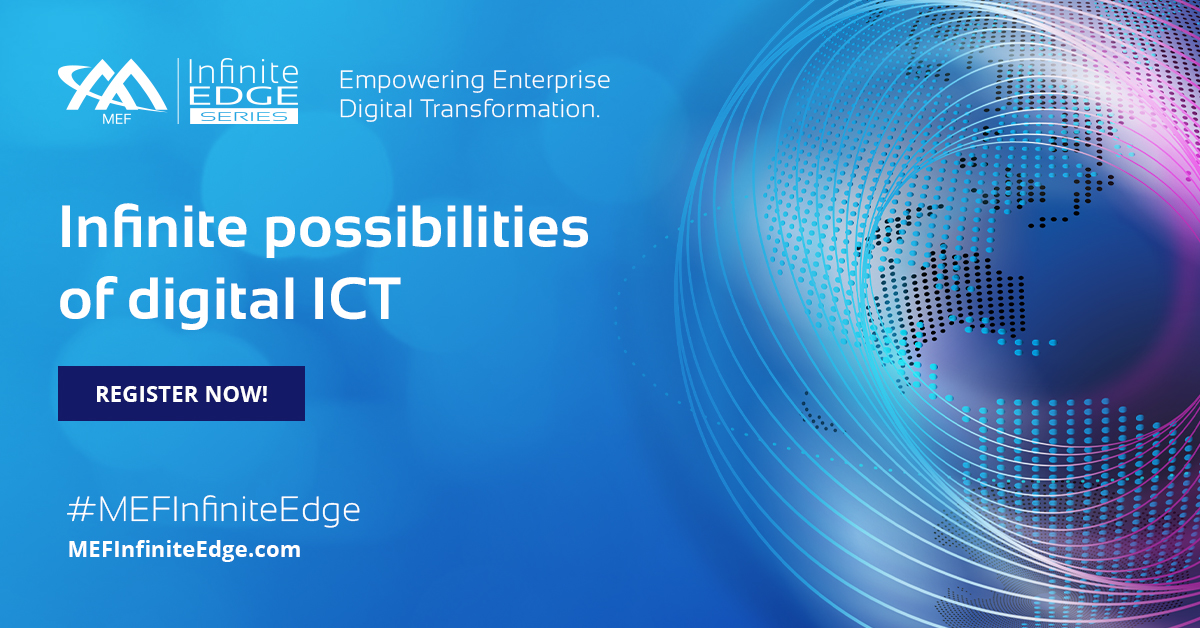 MEF

Infinite EDGE SERIES

Empowering Enterprise Digital Transformation.

Infinite possibilities of digital ICT

REGISTER NOW!

#MEFInfiniteEdge

MEFInfiniteEdge.com